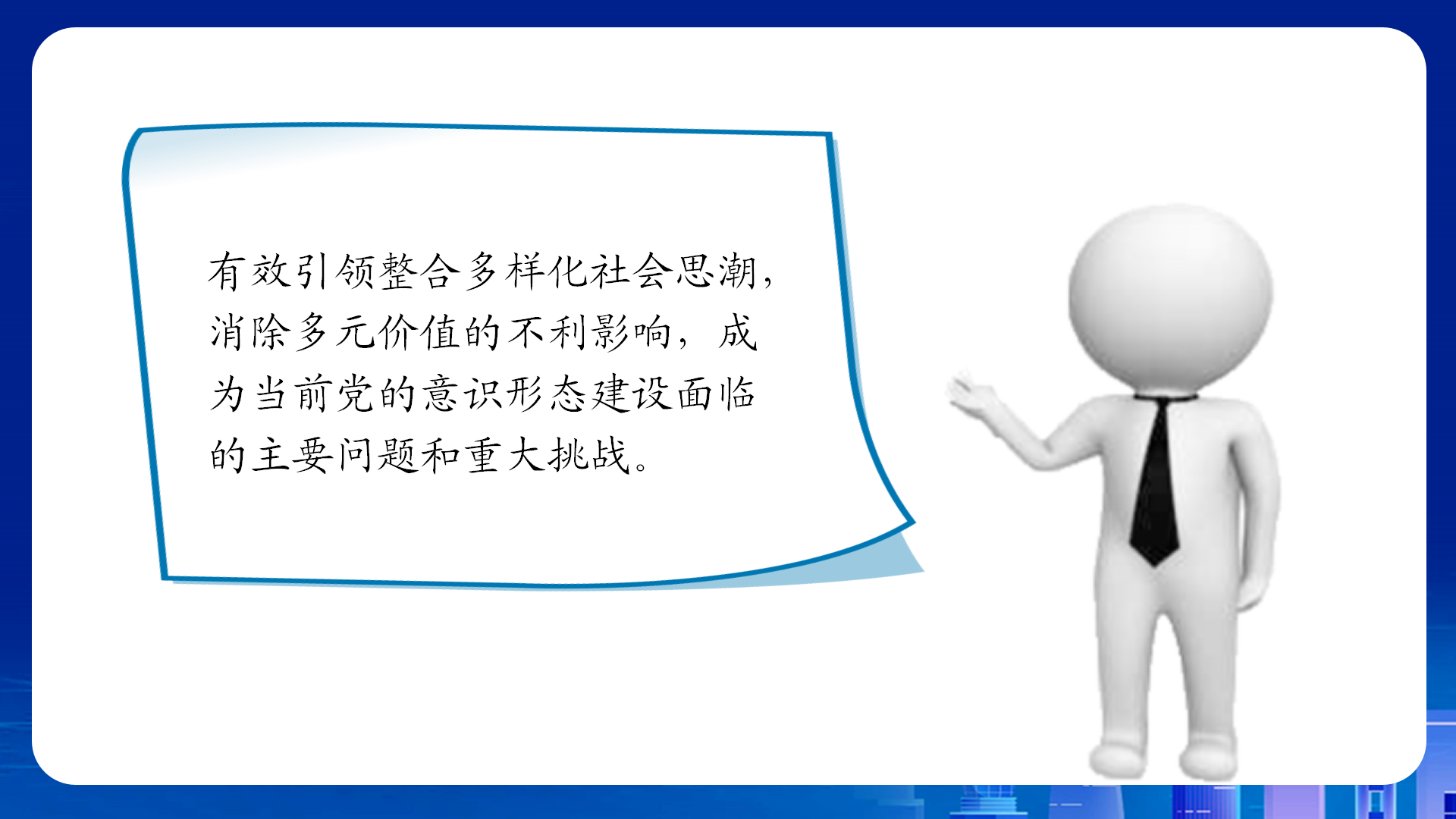 有效引领整合多样化社会思潮，消除多元价值的不利影响，成为当前党的意识形态建设面临的主要问题和重大挑战。